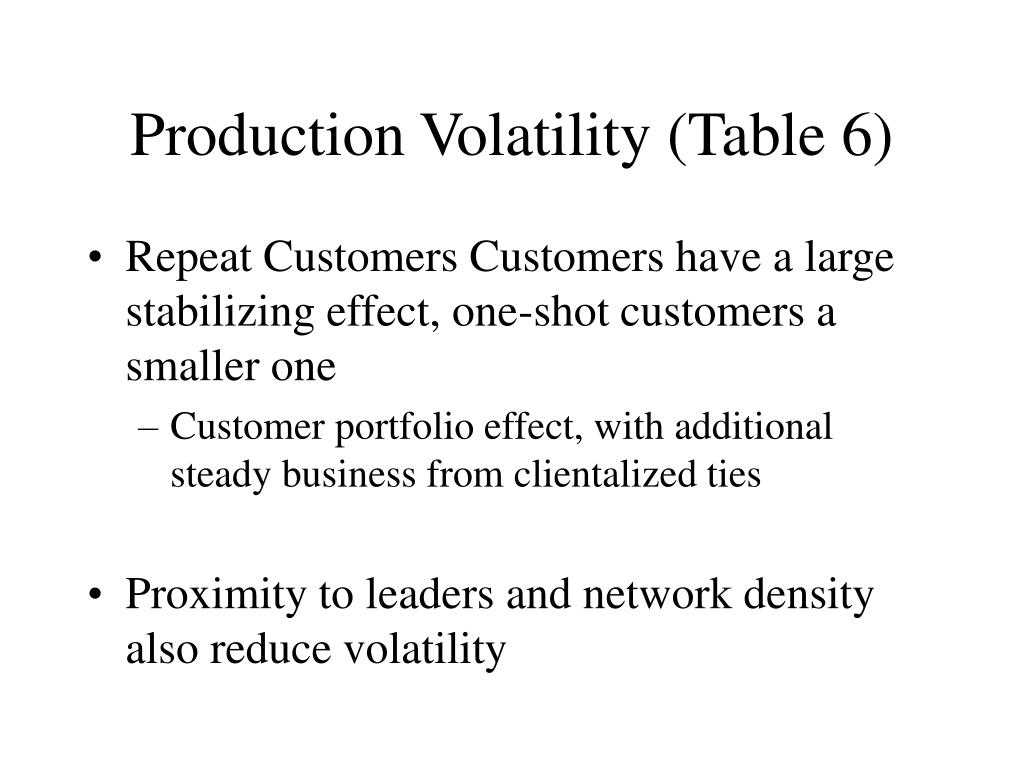 Production Volatility (Table 6)

• Repeat Customers Customers have a large stabilizing effect, one-shot customers a smaller one

– Customer portfolio effect, with additional steady business from clientalized ties

• Proximity to leaders and network density also reduce volatility